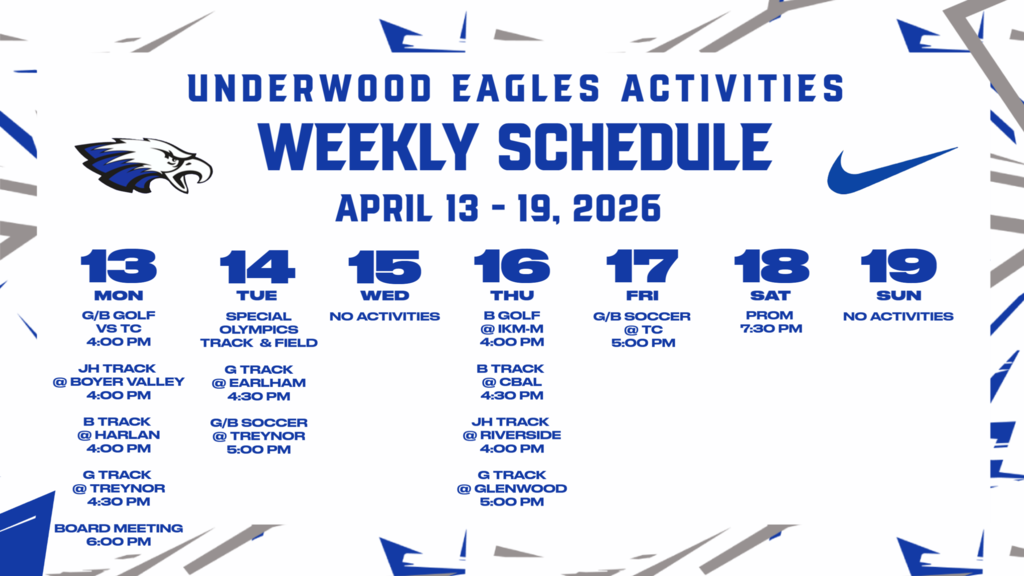 UNDERWOOD EAGLES ACTIVITIES

WEEKLY SCHEDULE

APRIL 13 - 19, 2026

13
MON
G/B GOLF
VS TC
4:00 PM

JH TRACK
@ BOYER VALLEY
4:00 PM

B TRACK
@ HARLAN
4:00 PM

G TRACK
@ TREYNOR
4:30 PM

BOARD MEETING
6:00 PM

14
TUE
SPECIAL OLYMPICS TRACK & FIELD

G TRACK
@ EARLHAM
4:30 PM

G/B SOCCER
@ TREYNOR
5:00 PM

15
WED
NO ACTIVITIES

16
THU
B GOLF
@ IKM-M
4:00 PM

B TRACK
@ CBAL
4:30 PM

JH TRACK
@ RIVERSIDE
4:00 PM

G TRACK
@ GLENWOOD
5:00 PM

17
FRI
G/B SOCCER
@ TC
5:00 PM

18
SAT
PROM
7:30 PM

19
SUN
NO ACTIVITIES